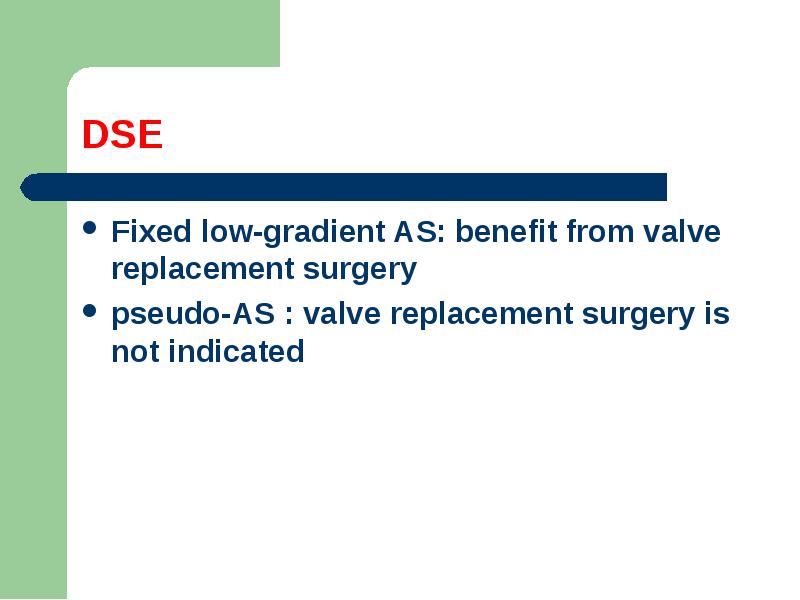 DSE

- Fixed low-gradient AS: benefit from valve replacement surgery
- pseudo-AS : valve replacement surgery is not indicated